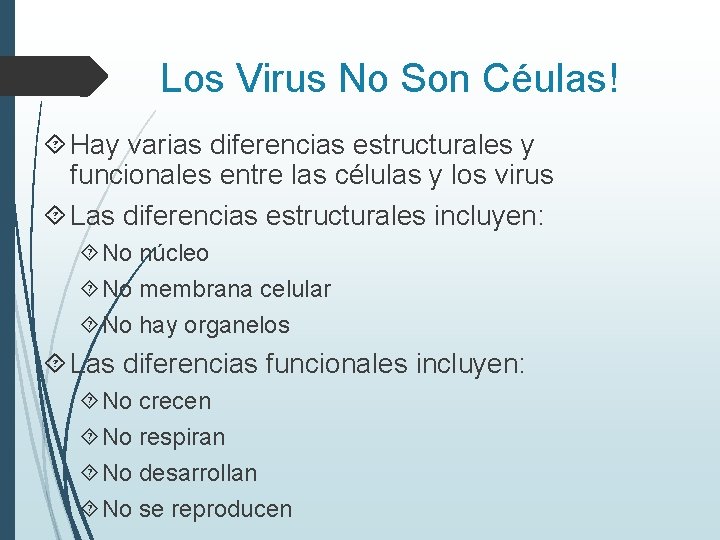 Los Virus No Son Céulas!

Hay varias diferencias estructurales y funcionales entre las células y los virus

Las diferencias estructurales incluyen:

No núcleo

No membrana celular

No hay organelos

Las diferencias funcionales incluyen:

No crecen

No respiran

No desarrollan

No se reproducen